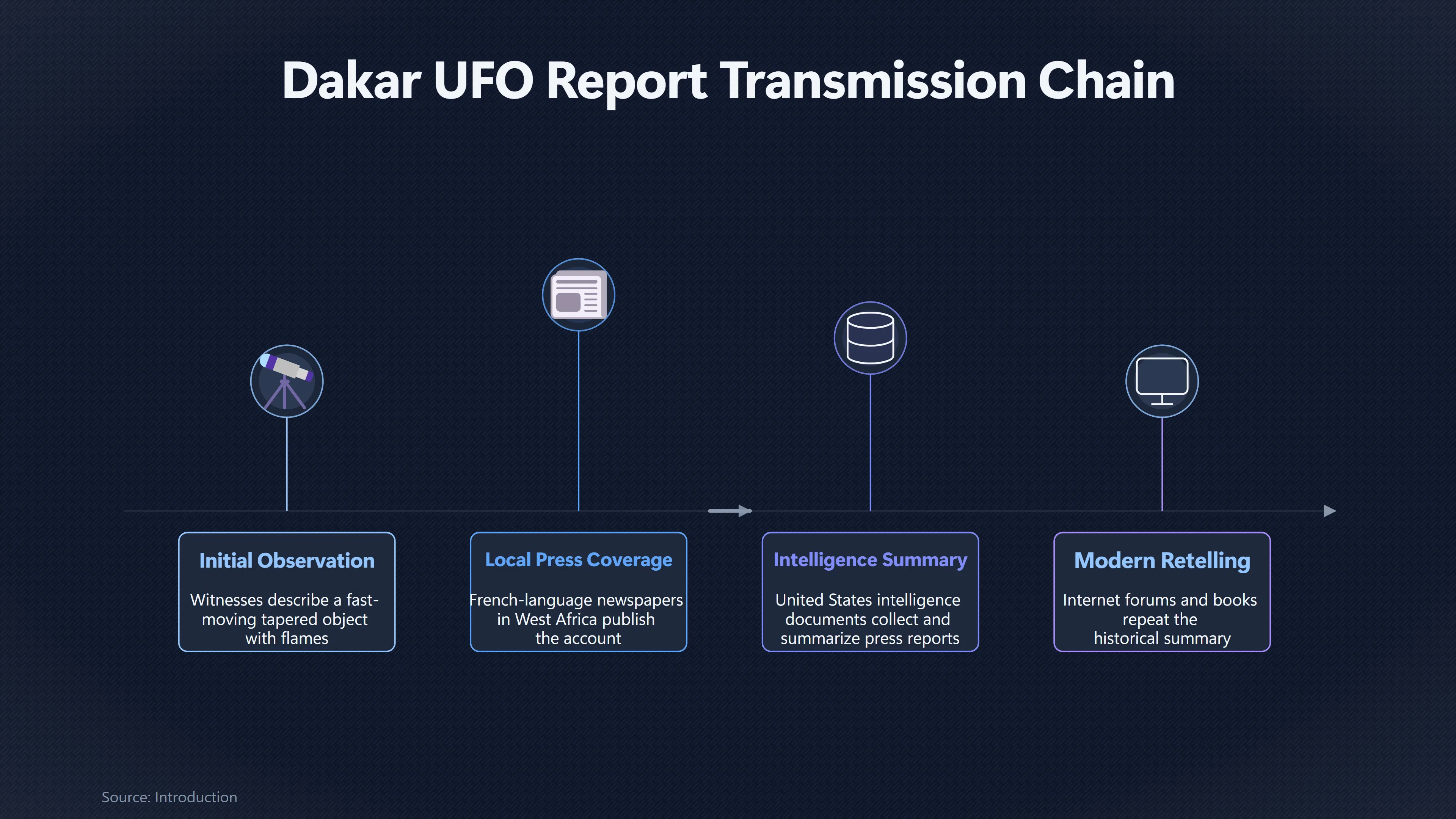 Dakar UFO Report Transmission Chain

Initial Observation

Witnesses describe a fast-moving tapered object with flames

Local Press Coverage

French-language newspapers in West Africa publish the account

Intelligence Summary

United States intelligence documents collect and summarize press reports

Modern Retelling

Internet forums and books repeat the historical summary

Source: Introduction